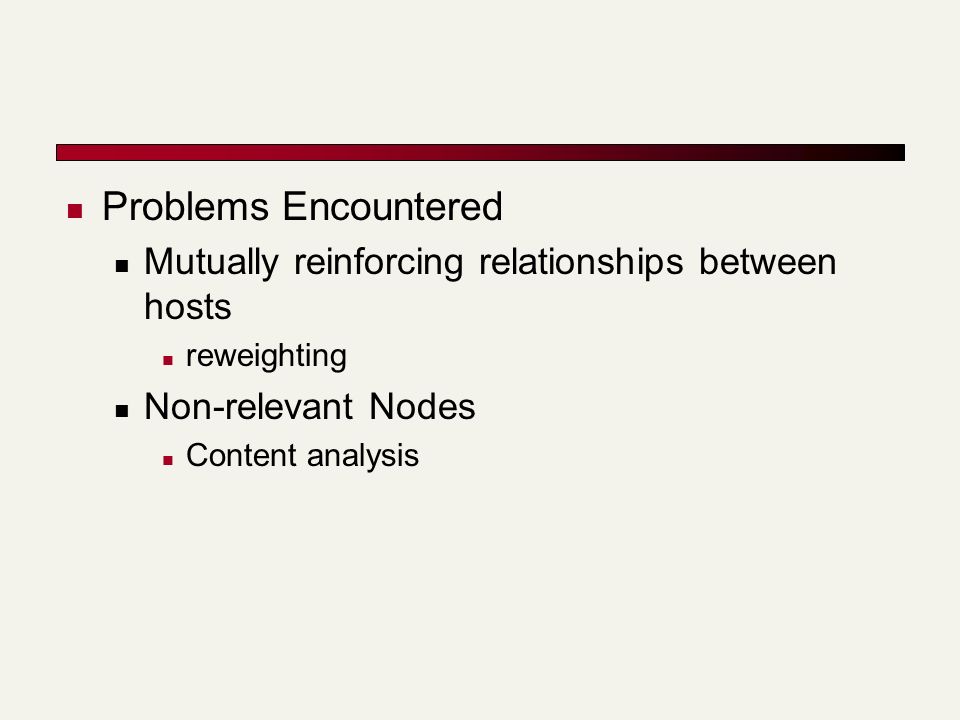 Problems Encountered

Mutually reinforcing relationships between hosts

reweighting

Non-relevant Nodes

Content analysis